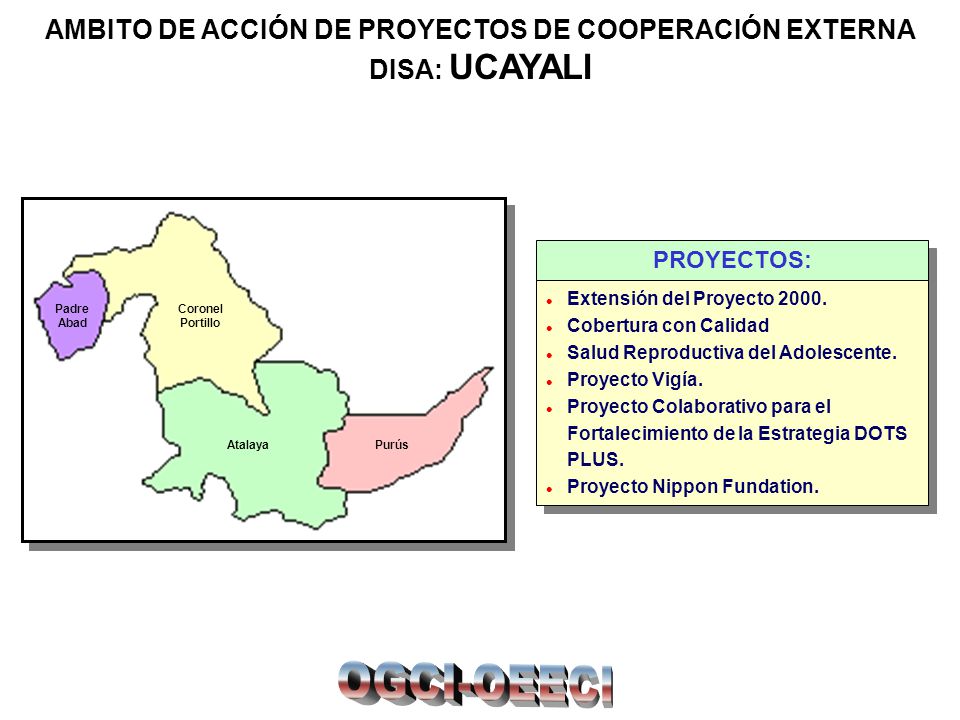 AMBITO DE ACCIÓN DE PROYECTOS DE COOPERACIÓN EXTERNA
DISA: UCAYALI

Padre Abad

Coronel Portillo

Atalaya

Purús

PROYECTOS:

- Extensión del Proyecto 2000.
- Cobertura con Calidad
- Salud Reproductiva del Adolescente.
- Proyecto Vigía.
- Proyecto Colaborativo para el Fortalecimiento de la Estrategia DOTS PLUS.
- Proyecto Nippon Fundation.

OGCI-OEECI